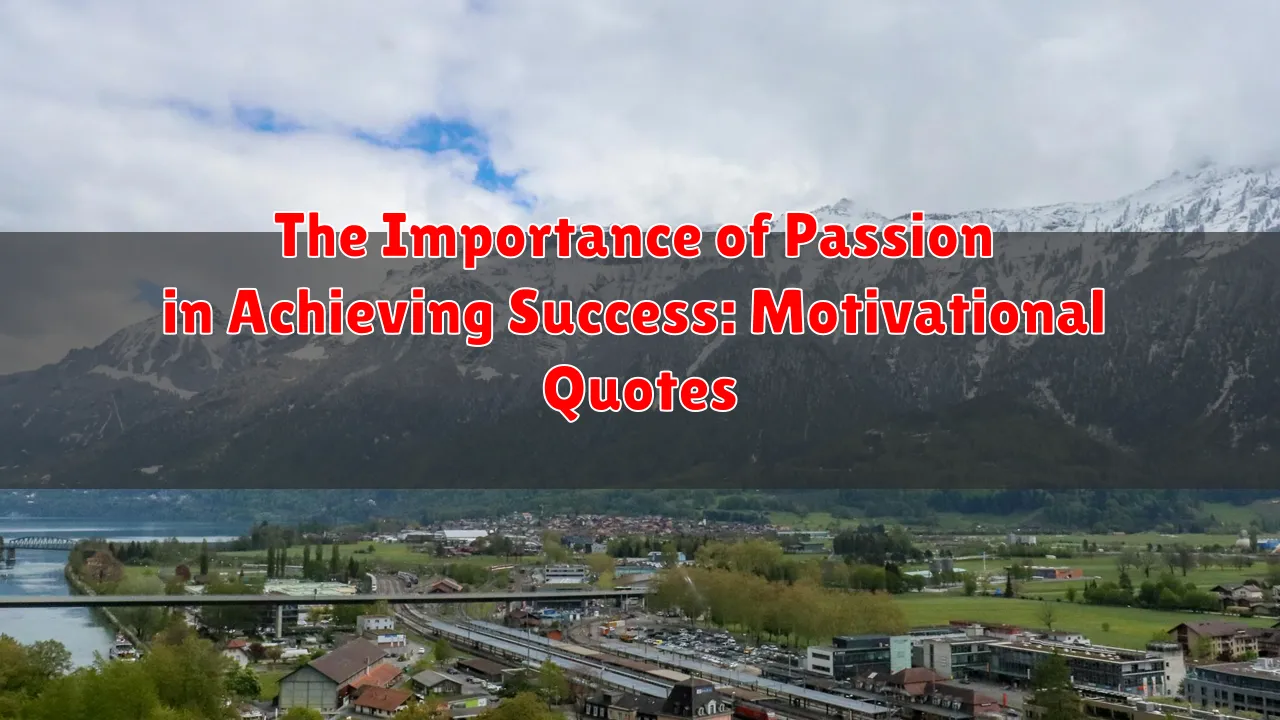 The Importance of Passion in Achieving Success: Motivational Quotes